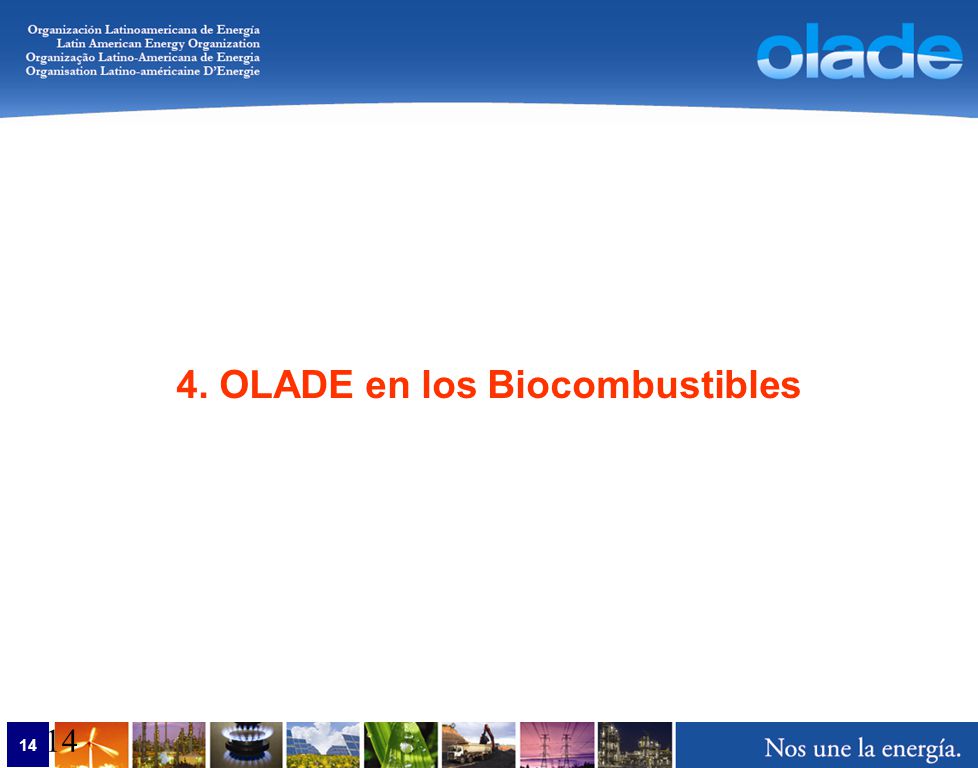 Organización Latinoamericana de Energía
Latin American Energy Organization
Organização Latino-Americana de Energia
Organisation Latino-américaine D'Energie

olade

4. OLADE en los Biocombustibles

14 14

Nos une la energía.